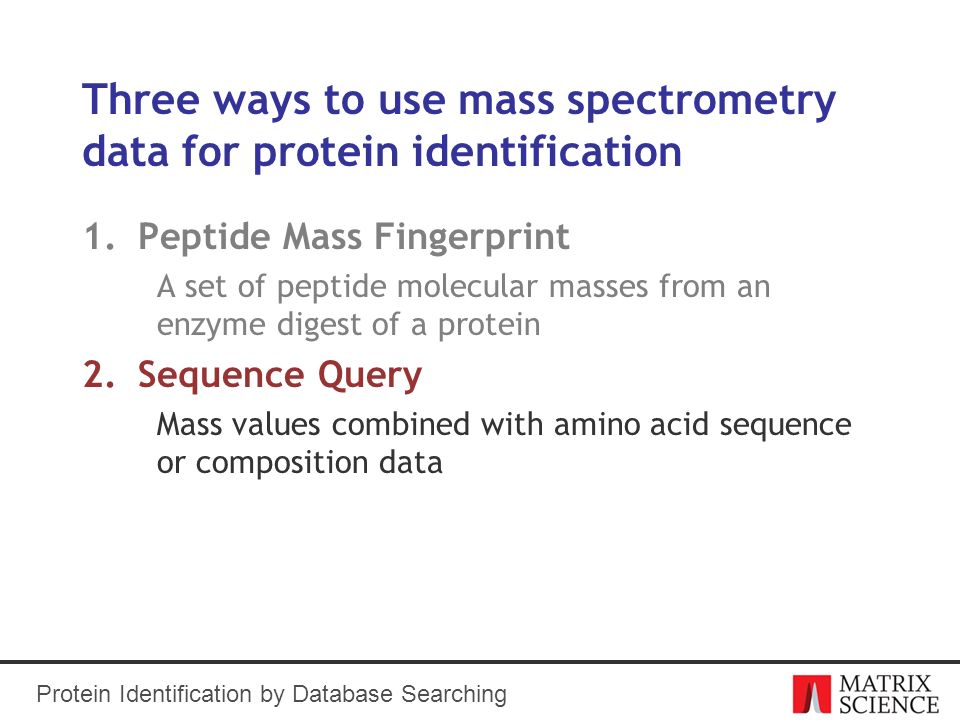 Three ways to use mass spectrometry data for protein identification

1. Peptide Mass Fingerprint

A set of peptide molecular masses from an enzyme digest of a protein

2. Sequence Query

Mass values combined with amino acid sequence or composition data

Protein Identification by Database Searching

MATRIX SCIENCE